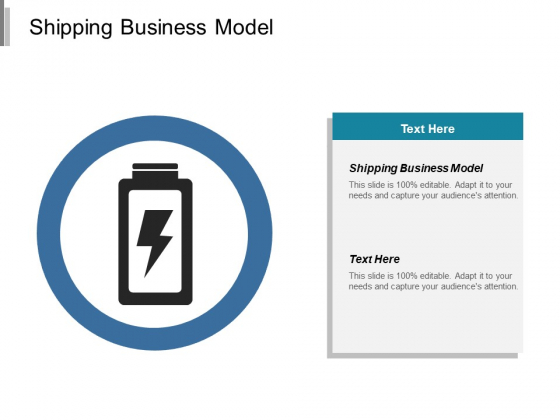 Shipping Business Model

Text Here

Shipping Business Model

This slide is 100% editable. Adapt it to your needs and capture your audience's attention.

Text Here

This slide is 100% editable. Adapt it to your needs and capture your audience's attention.